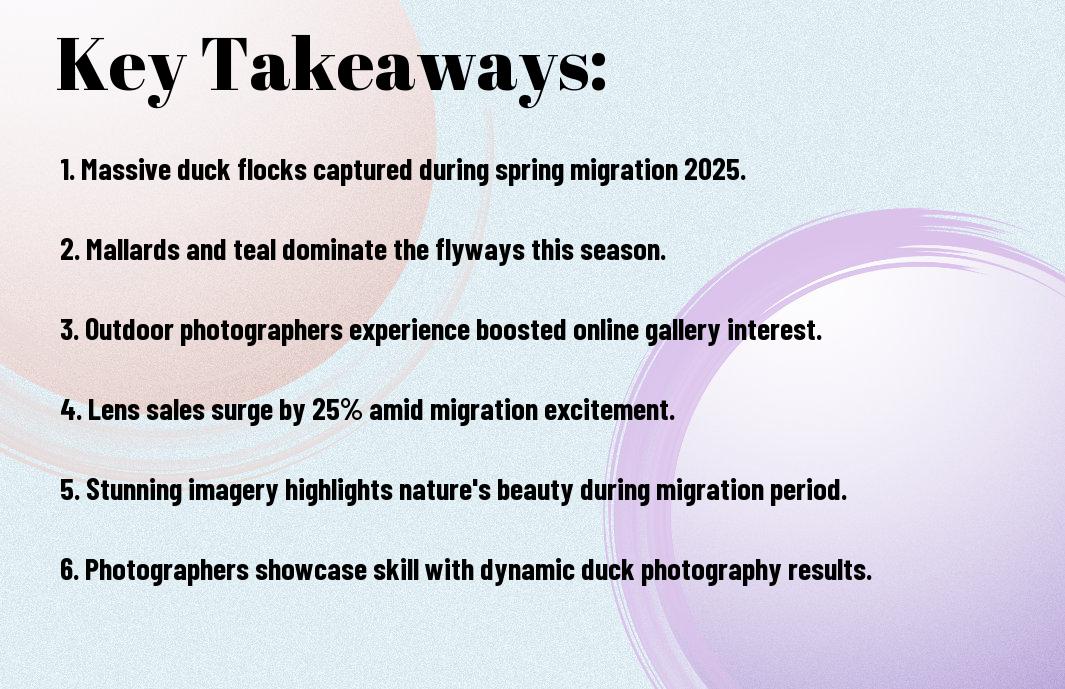 Key Takeaways:

1. Massive duck flocks captured during spring migration 2025.

2. Mallards and teal dominate the flyways this season.

3. Outdoor photographers experience boosted online gallery interest.

4. Lens sales surge by 25% amid migration excitement.

5. Stunning imagery highlights nature's beauty during migration period.

6. Photographers showcase skill with dynamic duck photography results.